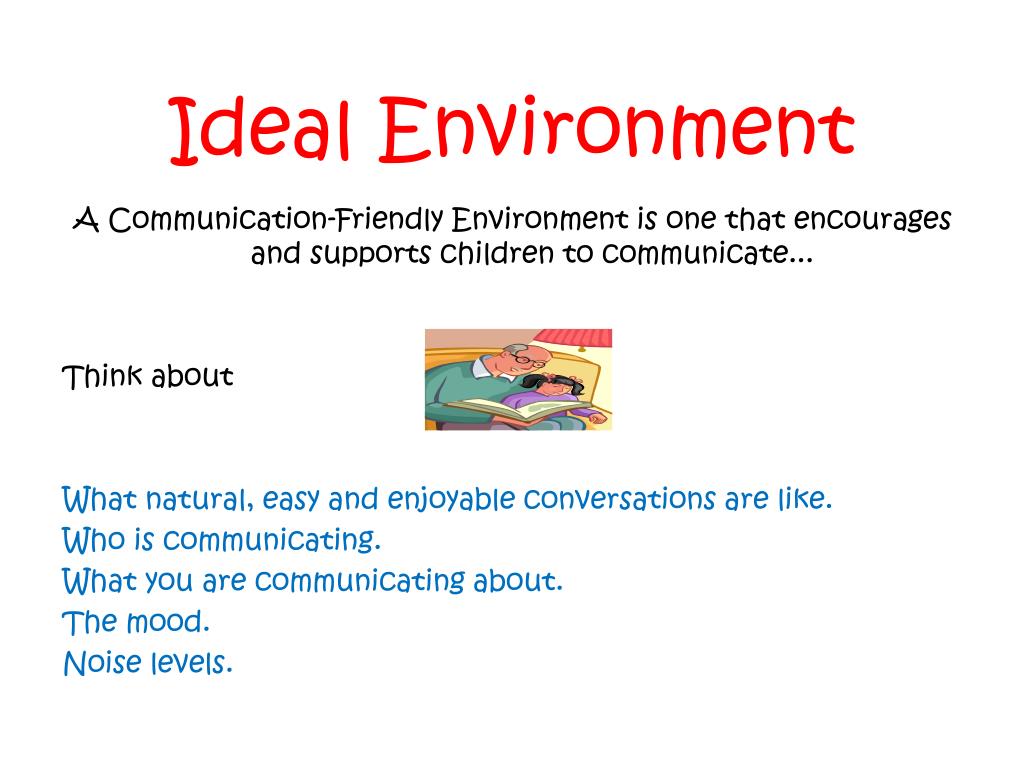 Ideal Environment

A Communication-Friendly Environment is one that encourages and supports children to communicate…

Think about

What natural, easy and enjoyable conversations are like.
Who is communicating.
What you are communicating about.
The mood.
Noise levels.